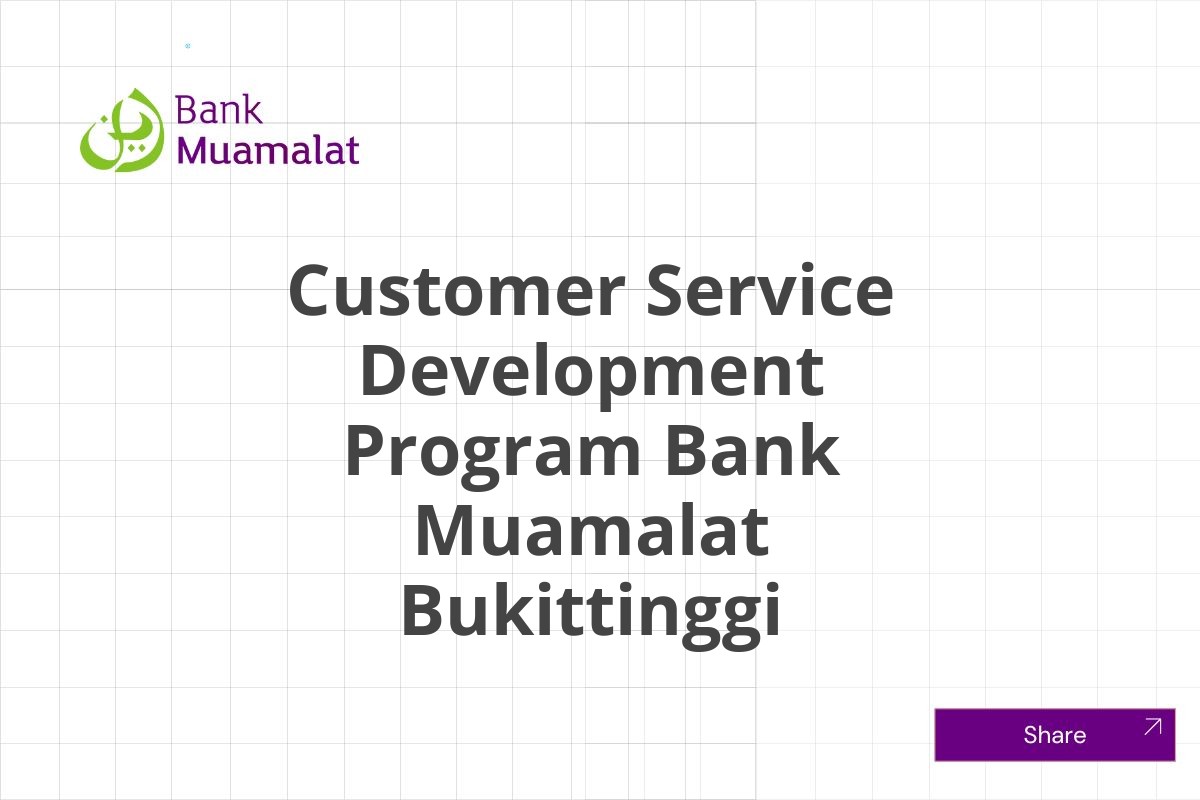 Bank Muamalat

Customer Service Development Program Bank Muamalat Bukittinggi

Share